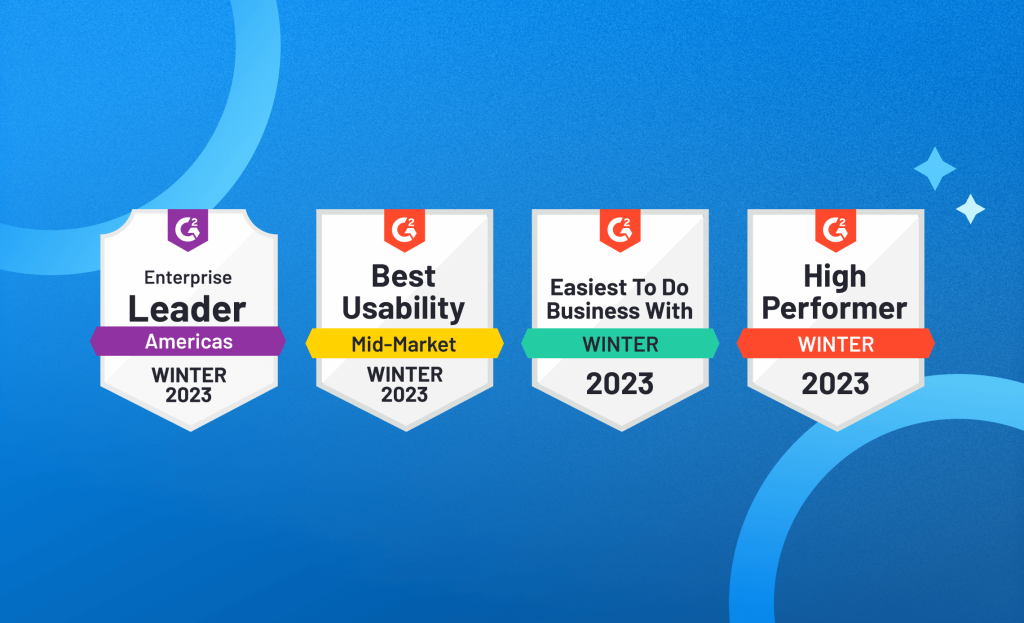 G2
Enterprise
Leader
Americas
WINTER
2023

G2
Best
Usability
Mid-Market
WINTER
2023

G2
Easiest To Do
Business With
WINTER
2023

G2
High
Performer
WINTER
2023